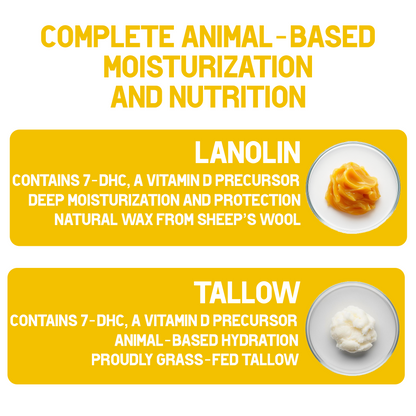 COMPLETE ANIMAL-BASED MOISTURIZATION AND NUTRITION

LANOLIN

CONTAINS 7-DHC, A VITAMIN D PRECURSOR
DEEP MOISTURIZATION AND PROTECTION
NATURAL WAX FROM SHEEP'S WOOL

TALLOW

CONTAINS 7-DHC, A VITAMIN D PRECURSOR
ANIMAL-BASED HYDRATION
PROUDLY GRASS-FED TALLOW